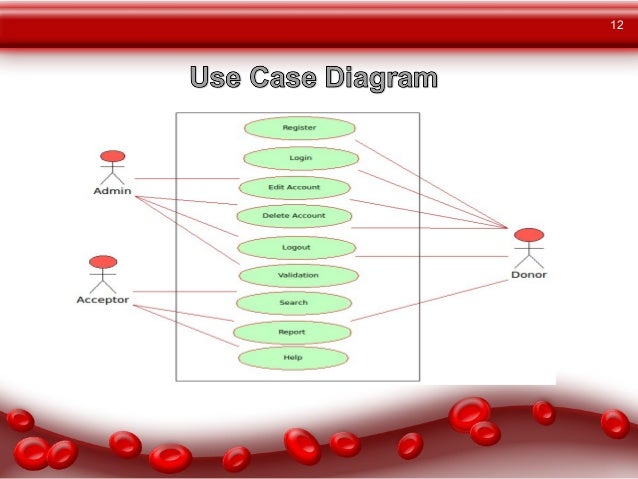 12

Use Case Diagram

Admin

Acceptor

Register

Login

Edit Account

Delete Account

Logout

Validation

Search

Report

Help

Donor